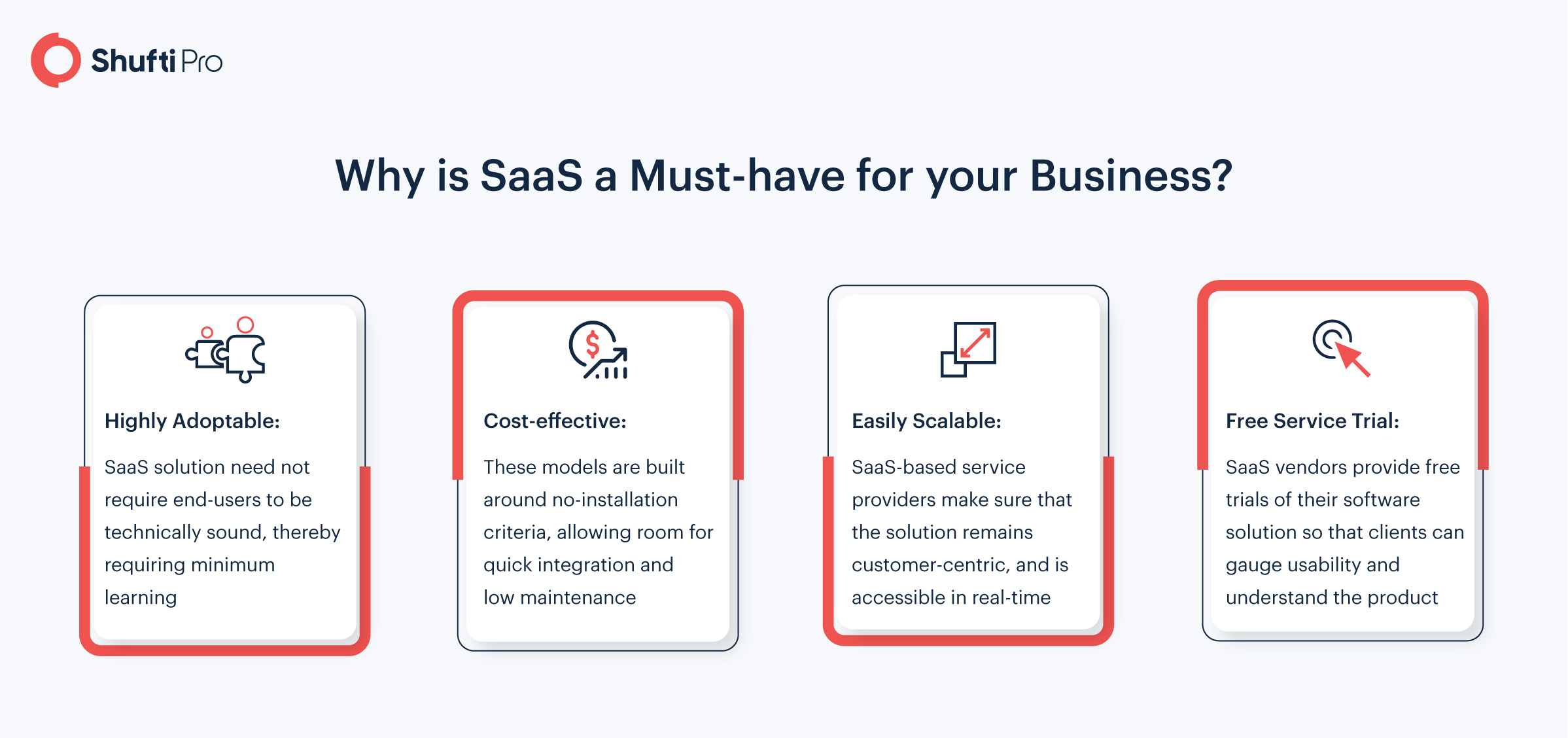 Shufti Pro

Why is SaaS a Must-have for your Business?

Highly Adoptable:

SaaS solution need not require end-users to be technically sound, thereby requiring minimum learning

Cost-effective:

These models are built around no-installation criteria, allowing room for quick integration and low maintenance

Easily Scalable:

SaaS-based service providers make sure that the solution remains customer-centric, and is accessible in real-time

Free Service Trial:

SaaS vendors provide free trials of their software solution so that clients can gauge usability and understand the product